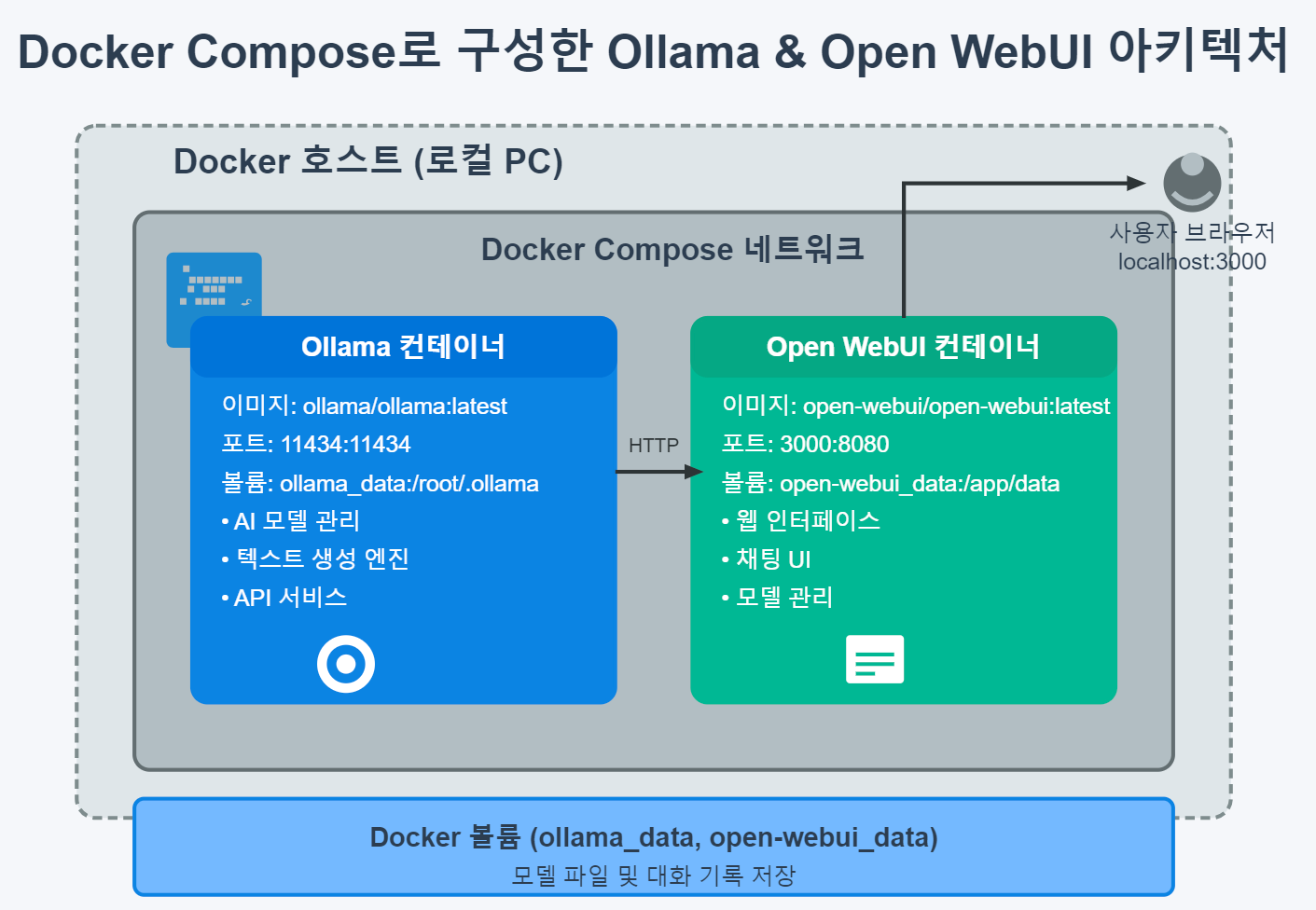 Docker Compose로 구성한 Ollama & Open WebUI 아키텍처

Docker 호스트 (로컬 PC)

사용자 브라우저
localhost:3000

Docker Compose 네트워크

Ollama 컨테이너

이미지: ollama/ollama:latest
포트: 11434:11434
볼륨: ollama_data:/root/.ollama
• AI 모델 관리
• 텍스트 생성 엔진
• API 서비스

HTTP

Open WebUI 컨테이너

이미지: open-webui/open-webui:latest
포트: 3000:8080
볼륨: open-webui_data:/app/data
• 웹 인터페이스
• 채팅 UI
• 모델 관리

Docker 볼륨 (ollama_data, open-webui_data)
모델 파일 및 대화 기록 저장